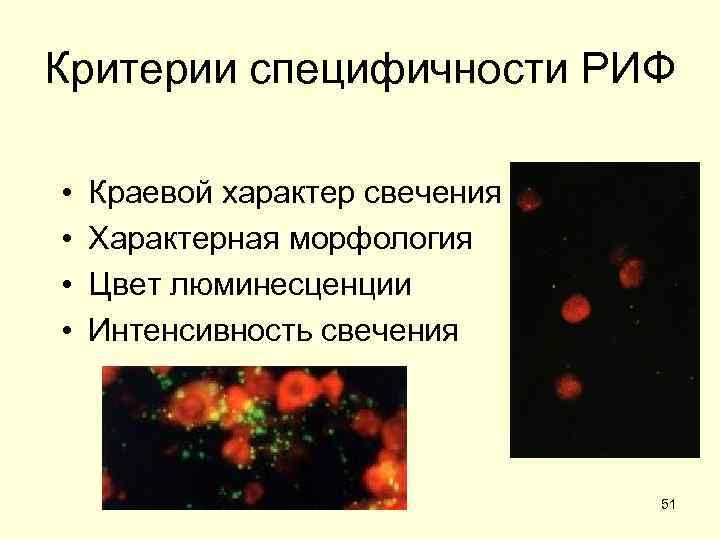 Критерии специфичности РИФ

• Краевой характер свечения
• Характерная морфология
• Цвет люминесценции
• Интенсивность свечения

51